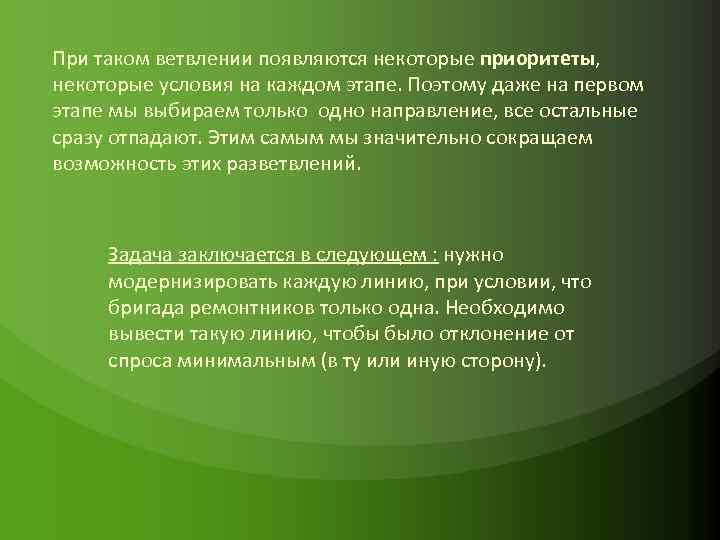 При таком ветвлении появляются некоторые приоритеты, некоторые условия на каждом этапе. Поэтому даже на первом этапе мы выбираем только одно направление, все остальные сразу отпадают. Этим самым мы значительно сокращаем возможность этих разветвлений.

Задача заключается в следующем : нужно модернизировать каждую линию, при условии, что бригада ремонтников только одна. Необходимо вывести такую линию, чтобы было отклонение от спроса минимальным (в ту или иную сторону).